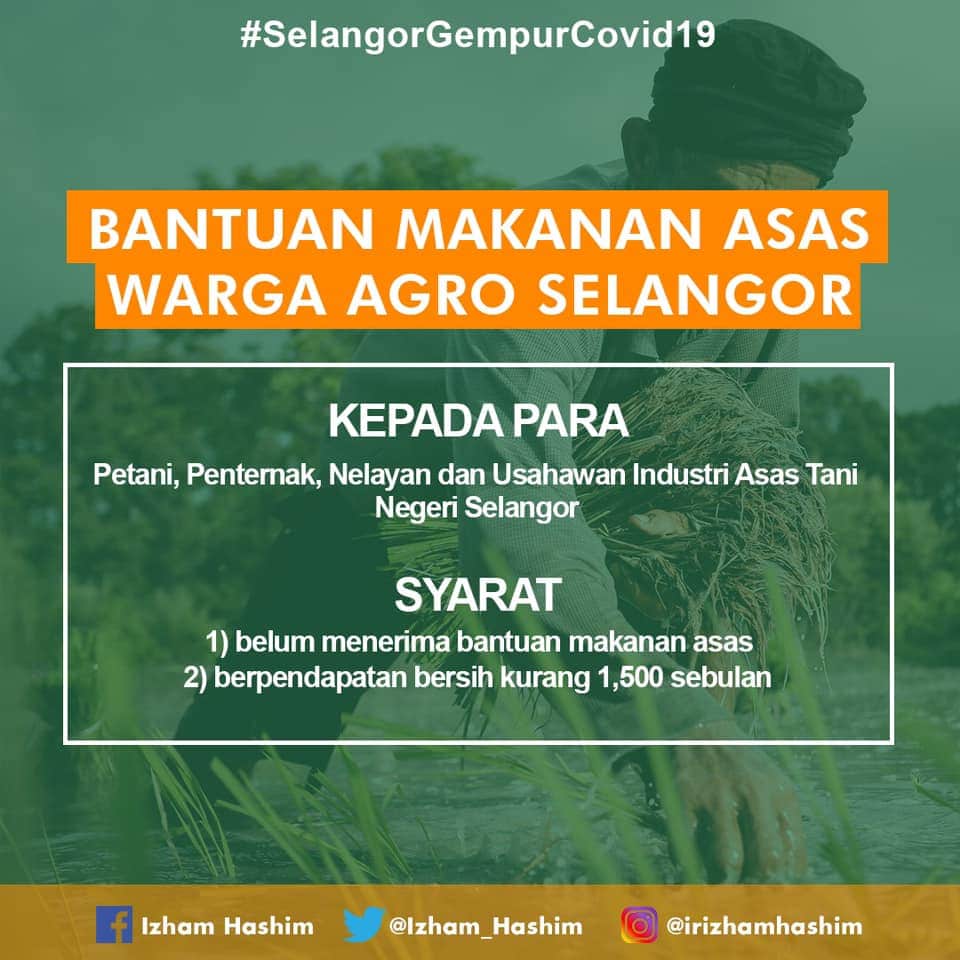 #SelangorGempurCovid19

BANTUAN MAKANAN ASAS
WARGA AGRO SELANGOR

KEPADA PARA

Petani, Penternak, Nelayan dan Usahawan Industri Asas Tani Negeri Selangor

SYARAT

1) belum menerima bantuan makanan asas
2) berpendapatan bersih kurang 1,500 sebulan

Izham Hashim @Izham_Hashim @irizhamhashim